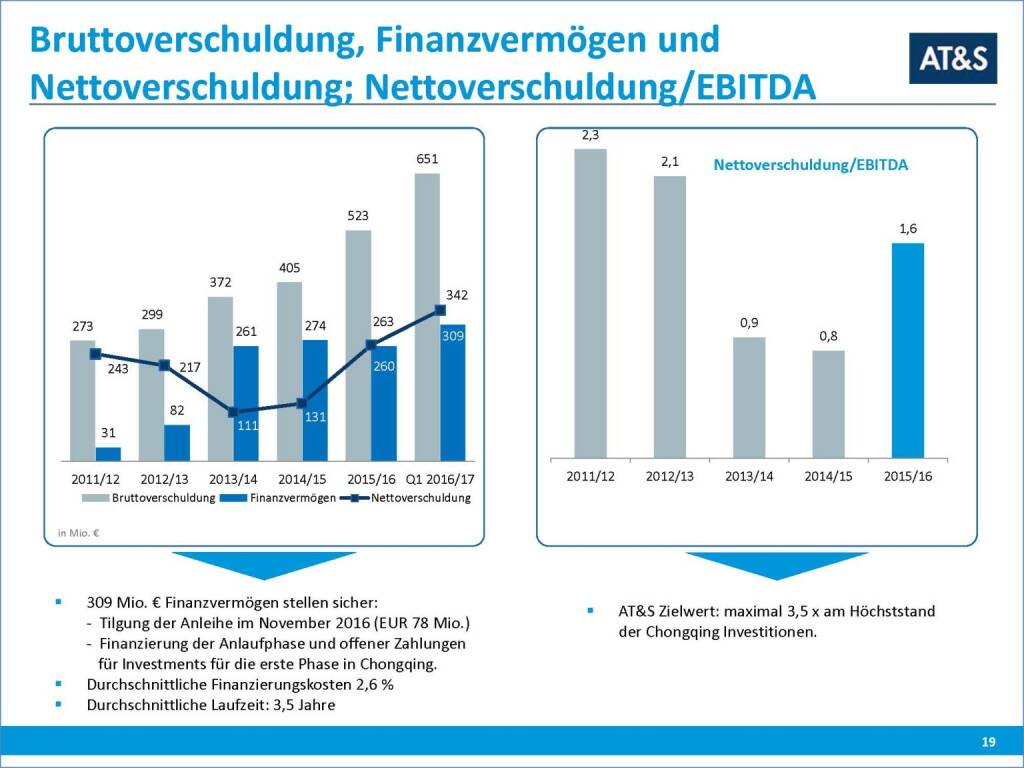 Bruttoverschuldung, Finanzvermögen und Nettoverschuldung; Nettoverschuldung/EBITDA

AT&S

273 299 372 405 523 651
31 82 261 274 260 309
243 217 111 131 263 342

2011/12 2012/13 2013/14 2014/15 2015/16 Q1 2016/17

Bruttoverschuldung Finanzvermögen Nettoverschuldung

in Mio. €

Nettoverschuldung/EBITDA

2,3 2,1 0,9 0,8 1,6

2011/12 2012/13 2013/14 2014/15 2015/16

▪ 309 Mio. € Finanzvermögen stellen sicher:
- Tilgung der Anleihe im November 2016 (EUR 78 Mio.)
- Finanzierung der Anlaufphase und offener Zahlungen für Investments für die erste Phase in Chongqing.
▪ Durchschnittliche Finanzierungskosten 2,6 %
▪ Durchschnittliche Laufzeit: 3,5 Jahre

▪ AT&S Zielwert: maximal 3,5 x am Höchststand der Chongqing Investitionen.

19